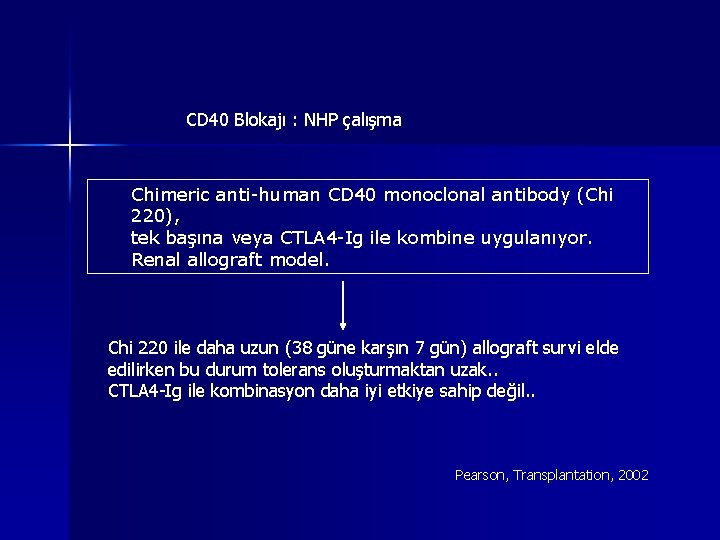 CD40 Blokajı : NHP çalışma

Chimeric anti-human CD40 monoclonal antibody (Chi 220),
tek başına veya CTLA4-Ig ile kombine uygulanıyor.
Renal allograft model.

Chi 220 ile daha uzun (38 güne karşın 7 gün) allograft survi elde edilirken bu durum tolerans oluşturmaktan uzak..
CTLA4-Ig ile kombinasyon daha iyi etkiye sahip değil..

Pearson, Transplantation, 2002